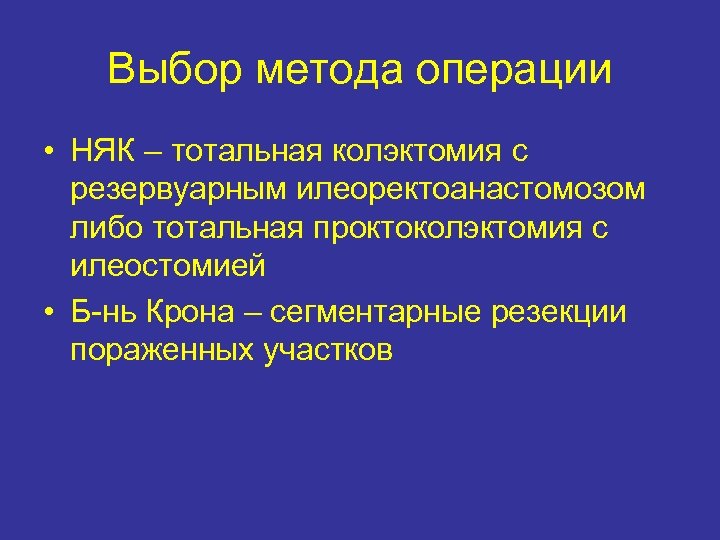 Выбор метода операции

• НЯК – тотальная колэктомия с резервуарным илеоректоанастомозом либо тотальная проктоколэктомия с илеостомией

• Б-нь Крона – сегментарные резекции пораженных участков